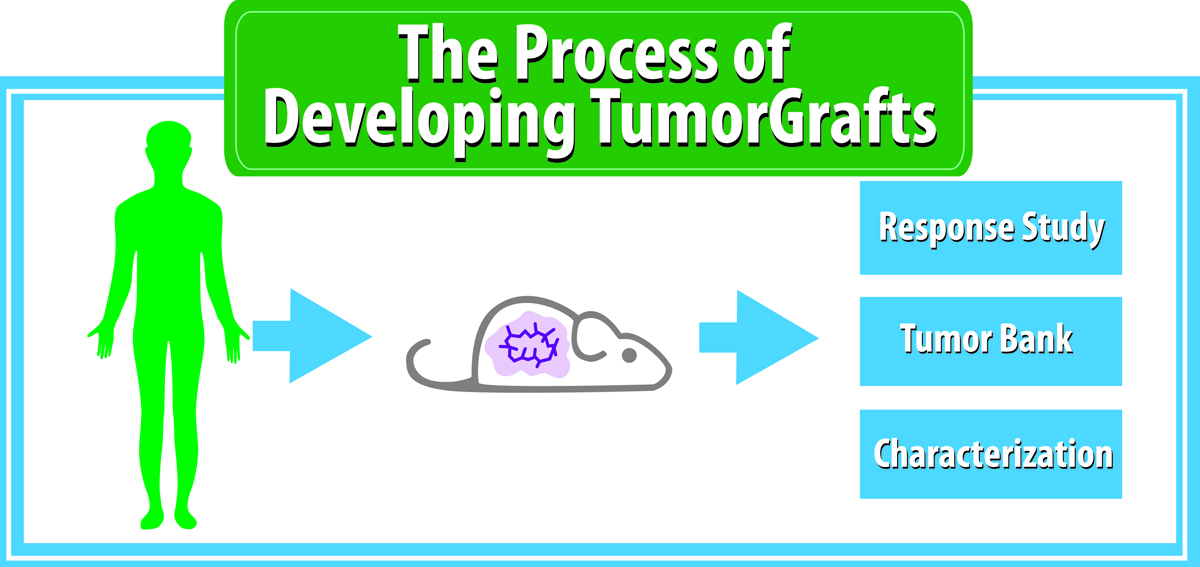 The Process of Developing TumorGrafts

Response Study

Tumor Bank

Characterization